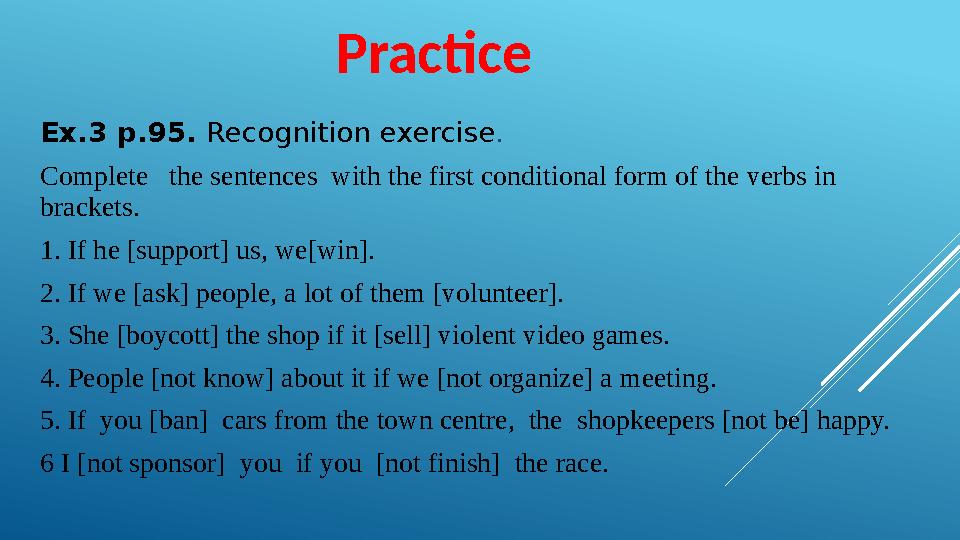 Practice

Ex.3 p.95. Recognition exercise.

Complete the sentences with the first conditional form of the verbs in brackets.

1. If he [support] us, we[win].

2. If we [ask] people, a lot of them [volunteer].

3. She [boycott] the shop if it [sell] violent video games.

4. People [not know] about it if we [not organize] a meeting.

5. If you [ban] cars from the town centre, the shopkeepers [not be] happy.

6 I [not sponsor] you if you [not finish] the race.